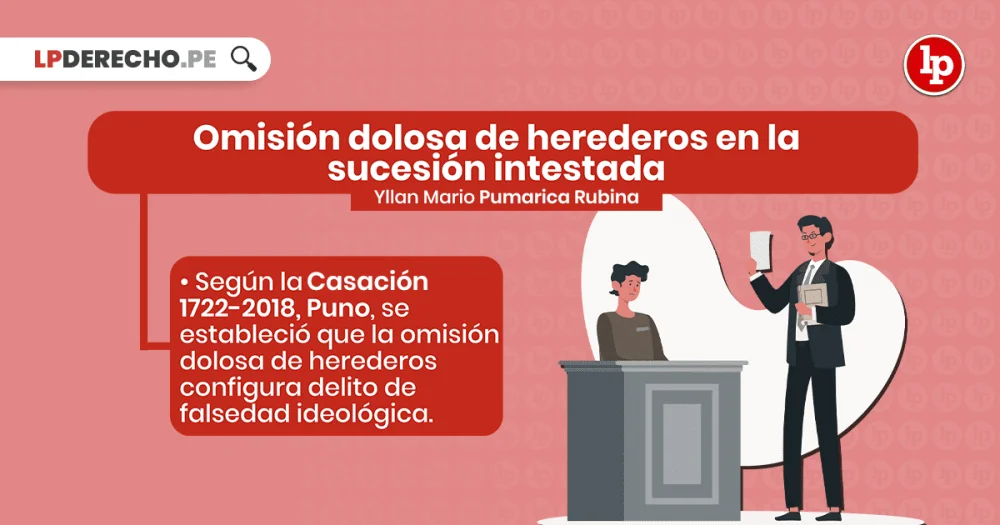 LPDERECHO.PE

lp

Omisión dolosa de herederos en la sucesión intestada

Yllan Mario Pumarica Rubina

• Según la Casación 1722-2018, Puno, se estableció que la omisión dolosa de herederos configura delito de falsedad ideológica.